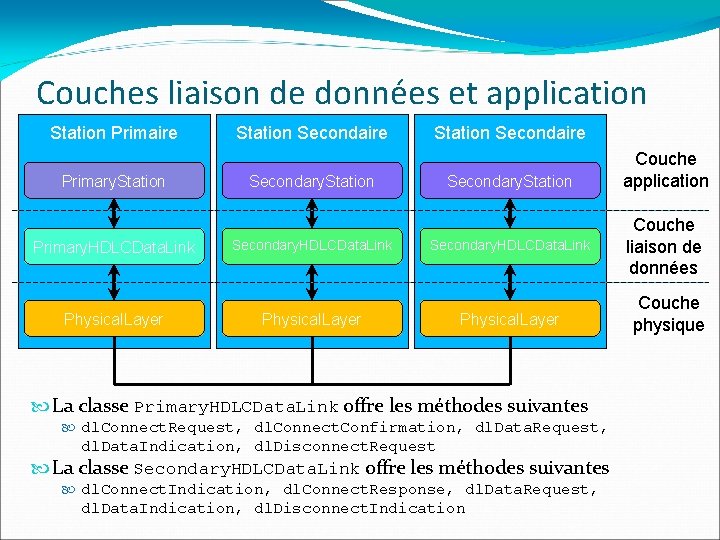 Couches liaison de données et application

Station Primaire

PrimaryStation

PrimaryHDLCDataLink

PhysicalLayer

Station Secondaire

SecondaryStation

SecondaryHDLCDataLink

PhysicalLayer

Station Secondaire

SecondaryStation

SecondaryHDLCDataLink

PhysicalLayer

Couche application

Couche liaison de données

Couche physique

La classe PrimaryHDLCDataLink offre les méthodes suivantes

dlConnectRequest, dlConnectConfirmation, dlDataRequest, dlDataIndication, dlDisconnectRequest

La classe SecondaryHDLCDataLink offre les méthodes suivantes

dlConnectIndication, dlConnectResponse, dlDataRequest, dlDataIndication, dlDisconnectIndication